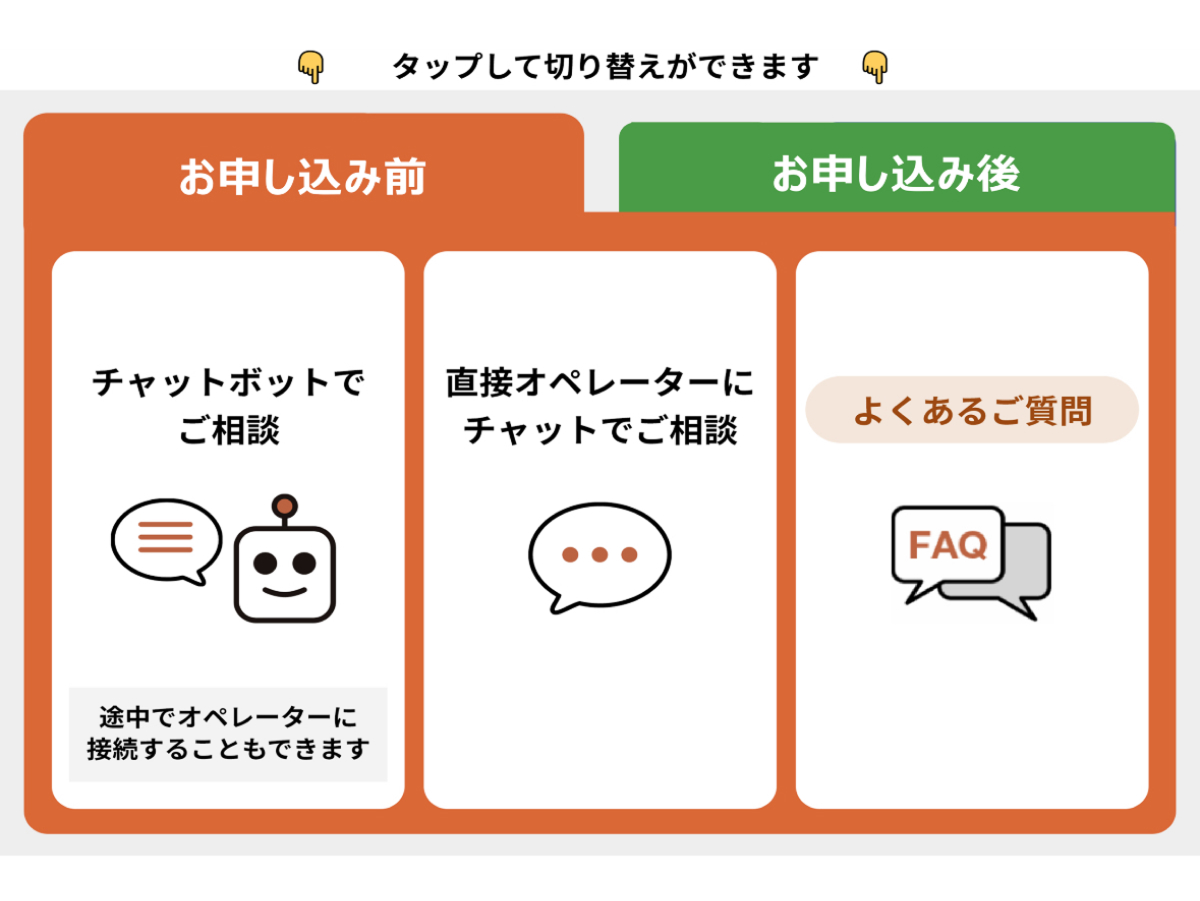 👇 タップして切り替えができます 👇

お申し込み前

お申し込み後

チャットボットでご相談

途中でオペレーターに接続することもできます

直接オペレーターにチャットでご相談

よくあるご質問

FAQ